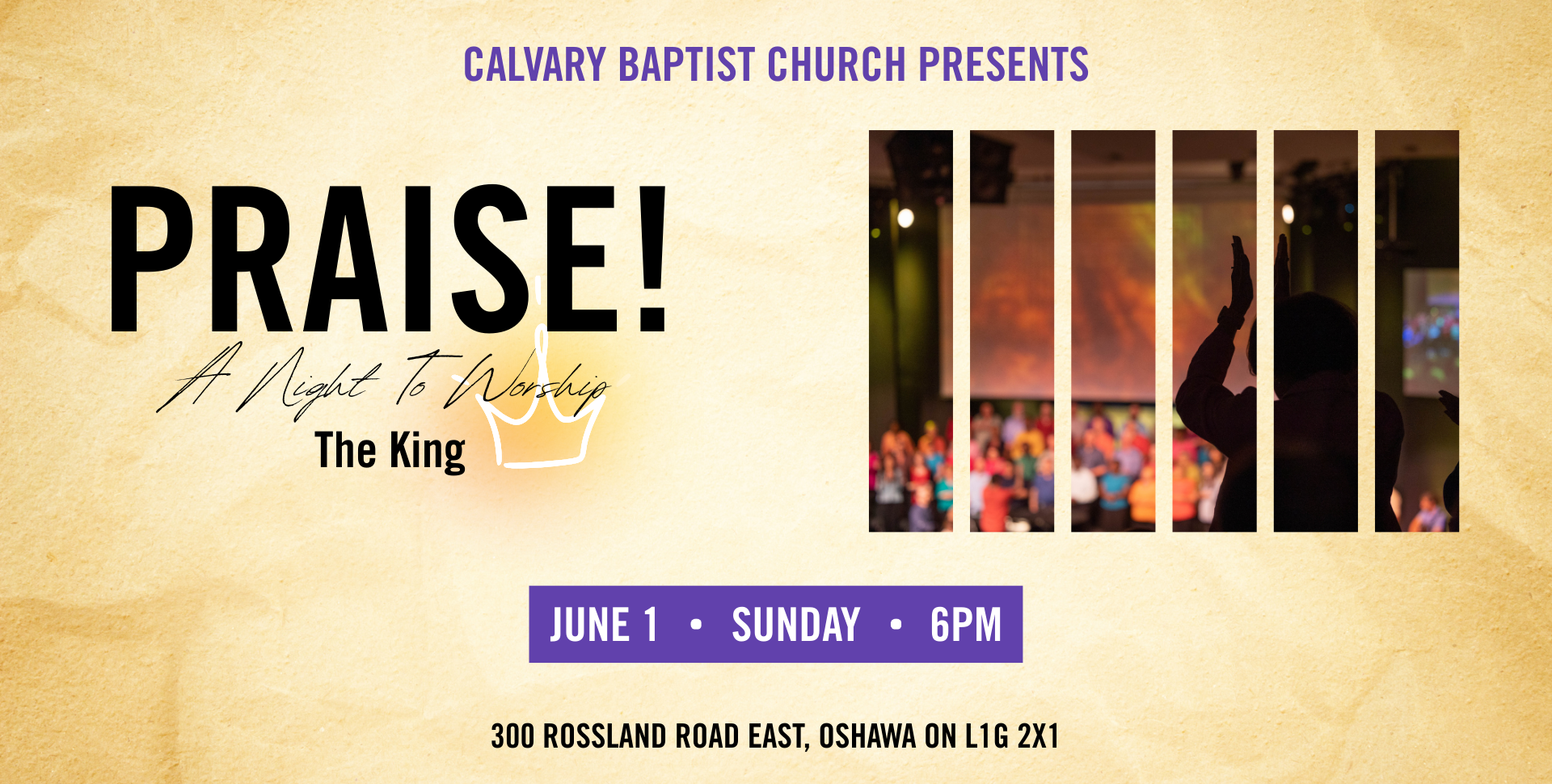 CALVARY BAPTIST CHURCH PRESENTS

PRAISE!

A Night To Worship

The King

JUNE 1 • SUNDAY • 6PM

300 ROSSLAND ROAD EAST, OSHAWA ON L1G 2X1